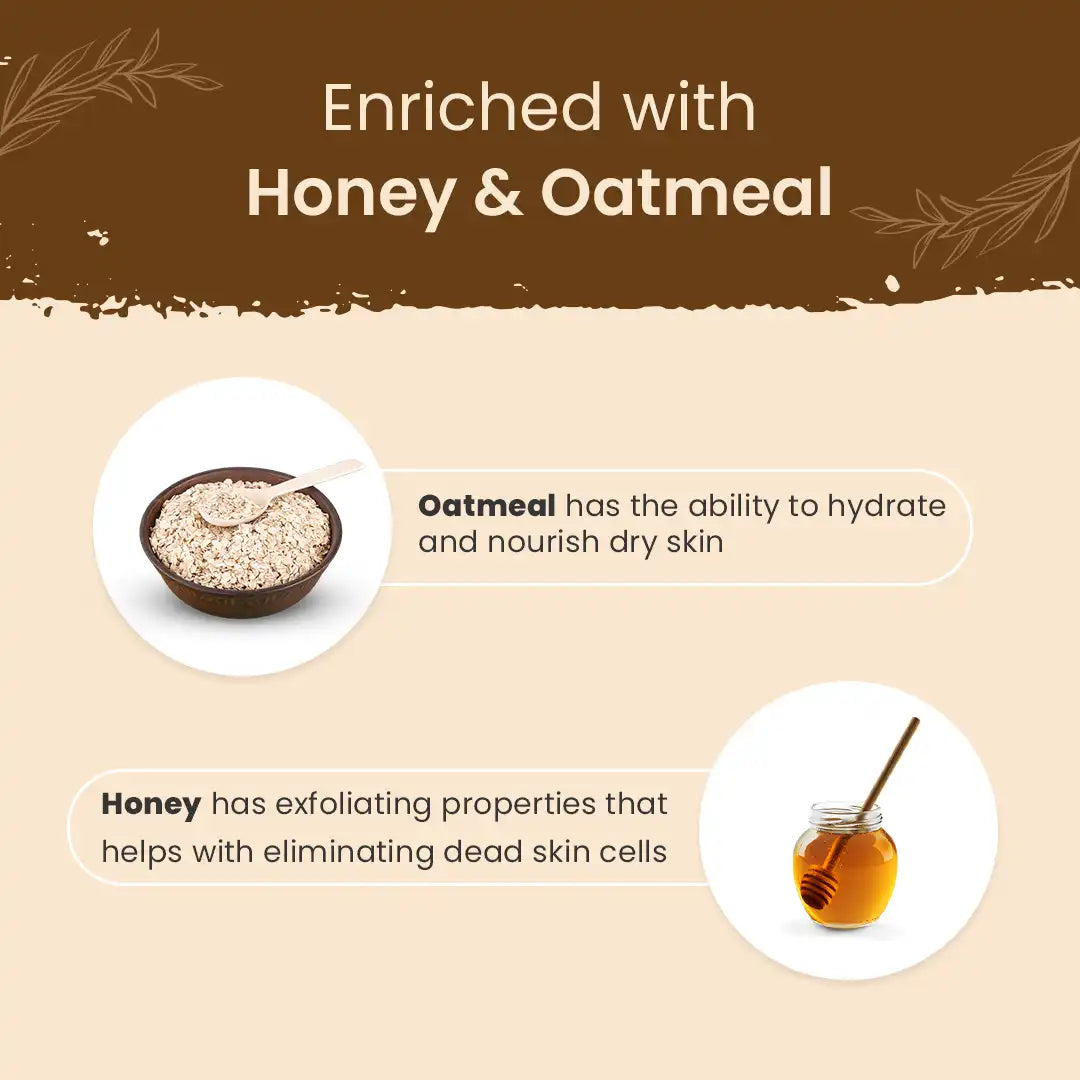 Enriched with
Honey & Oatmeal

Oatmeal has the ability to hydrate and nourish dry skin

Honey has exfoliating properties that helps with eliminating dead skin cells